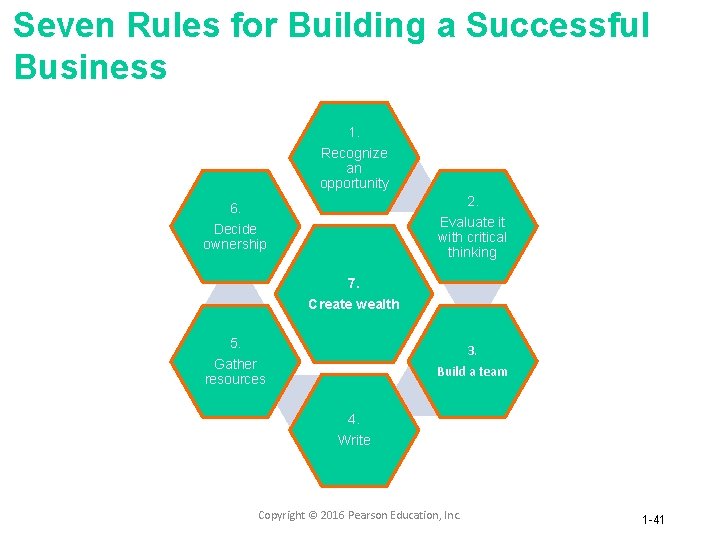 Seven Rules for Building a Successful Business

1.
Recognize an opportunity

2.
Evaluate it with critical thinking

3.
Build a team

4.
Write

5.
Gather resources

6.
Decide ownership

7.
Create wealth

Copyright © 2016 Pearson Education, Inc.

1-41